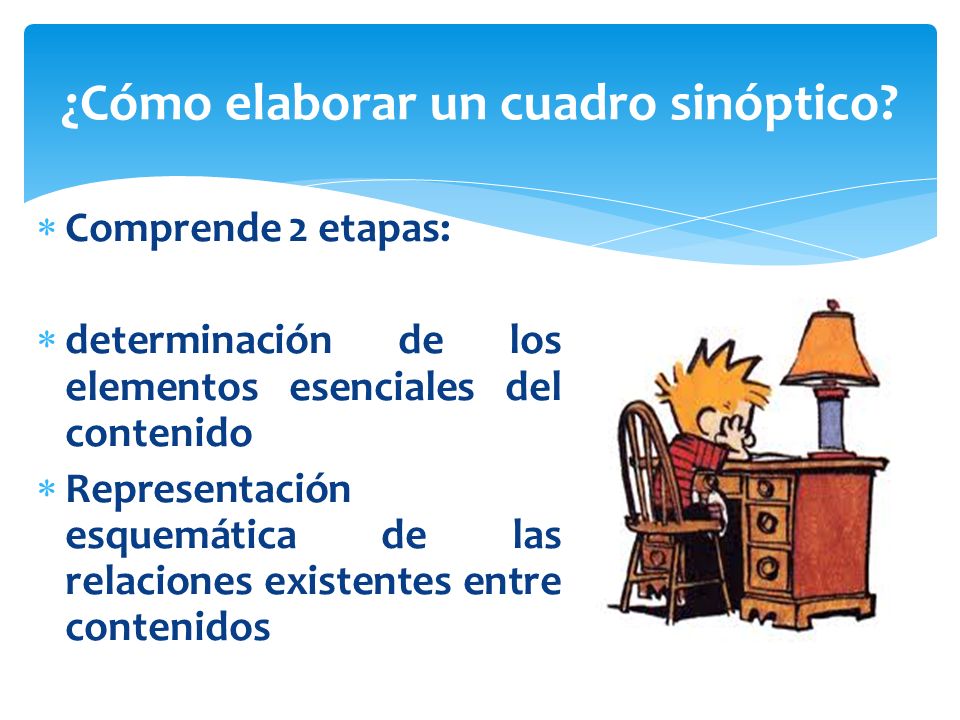 ¿Cómo elaborar un cuadro sinóptico?

* Comprende 2 etapas:

* determinación de los elementos esenciales del contenido
* Representación esquemática de las relaciones existentes entre contenidos